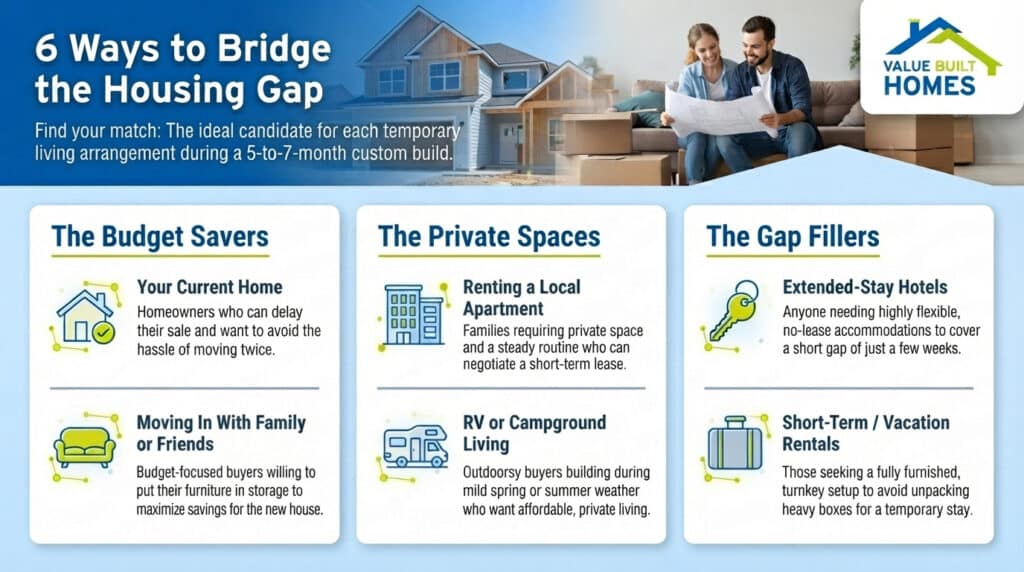 6 Ways to Bridge the Housing Gap

Find your match: The ideal candidate for each temporary living arrangement during a 5-to-7-month custom build.

VALUE BUILT HOMES

The Budget Savers

Your Current Home
Homeowners who can delay their sale and want to avoid the hassle of moving twice.

Moving In With Family or Friends
Budget-focused buyers willing to put their furniture in storage to maximize savings for the new house.

The Private Spaces

Renting a Local Apartment
Families requiring private space and a steady routine who can negotiate a short-term lease.

RV or Campground Living
Outdoorsy buyers building during mild spring or summer weather who want affordable, private living.

The Gap Fillers

Extended-Stay Hotels
Anyone needing highly flexible, no-lease accommodations to cover a short gap of just a few weeks.

Short-Term / Vacation Rentals
Those seeking a fully furnished, turnkey setup to avoid unpacking heavy boxes for a temporary stay.